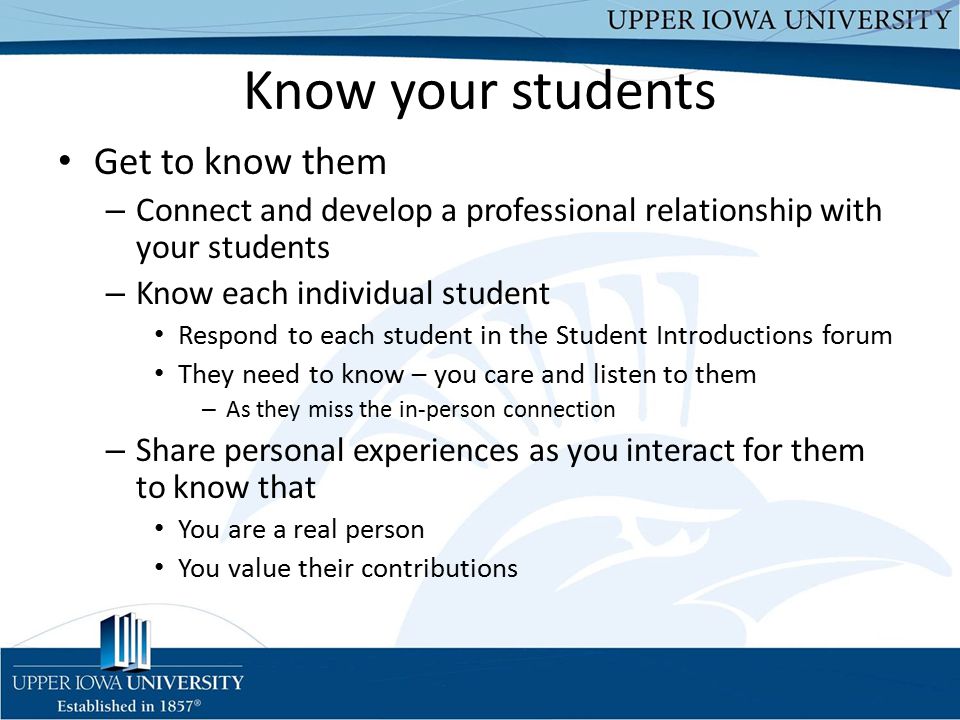 UPPER IOWA UNIVERSITY

Know your students

• Get to know them
 – Connect and develop a professional relationship with your students
 – Know each individual student
  • Respond to each student in the Student Introductions forum
  • They need to know – you care and listen to them
   – As they miss the in-person connection
 – Share personal experiences as you interact for them to know that
  • You are a real person
  • You value their contributions

UPPER IOWA UNIVERSITY
Established in 1857®